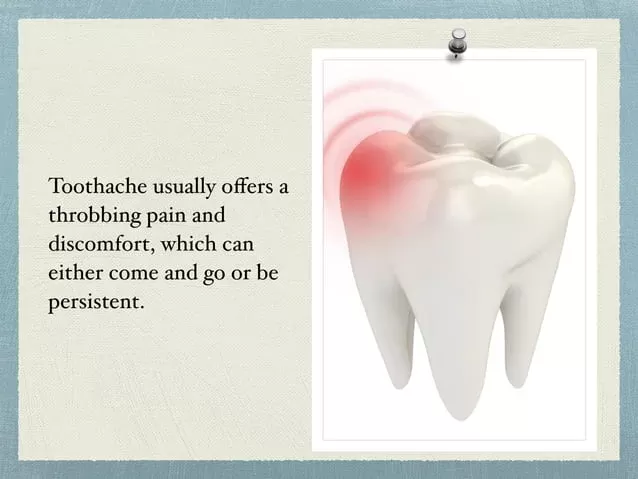 Toothache usually offers a throbbing pain and discomfort, which can either come and go or be persistent.